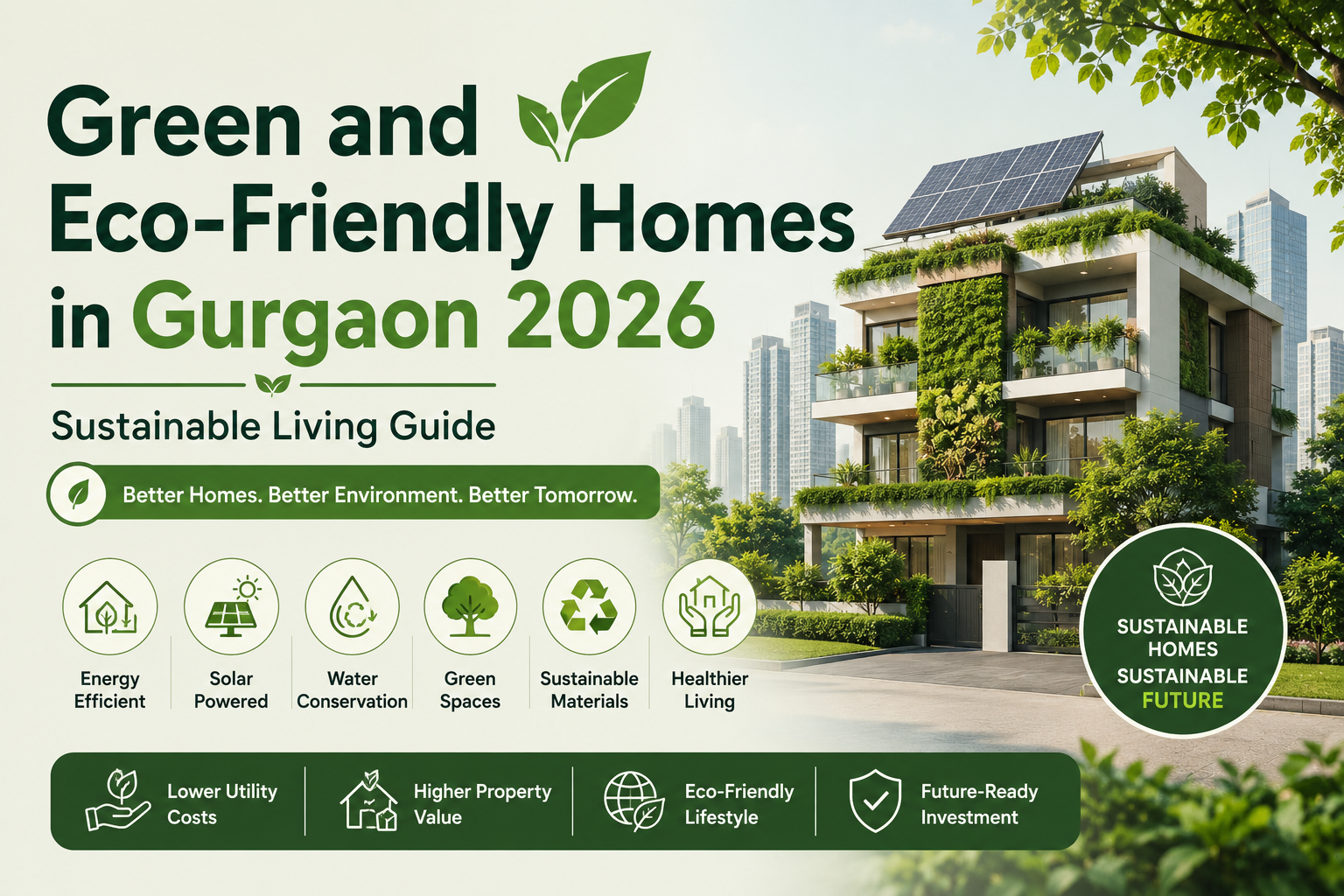 Green and Eco-Friendly Homes in Gurgaon 2026

Sustainable Living Guide

Better Homes. Better Environment. Better Tomorrow.

Energy Efficient

Solar Powered

Water Conservation

Green Spaces

Sustainable Materials

Healthier Living

SUSTAINABLE HOMES SUSTAINABLE FUTURE

Lower Utility Costs

Higher Property Value

Eco-Friendly Lifestyle

Future-Ready Investment